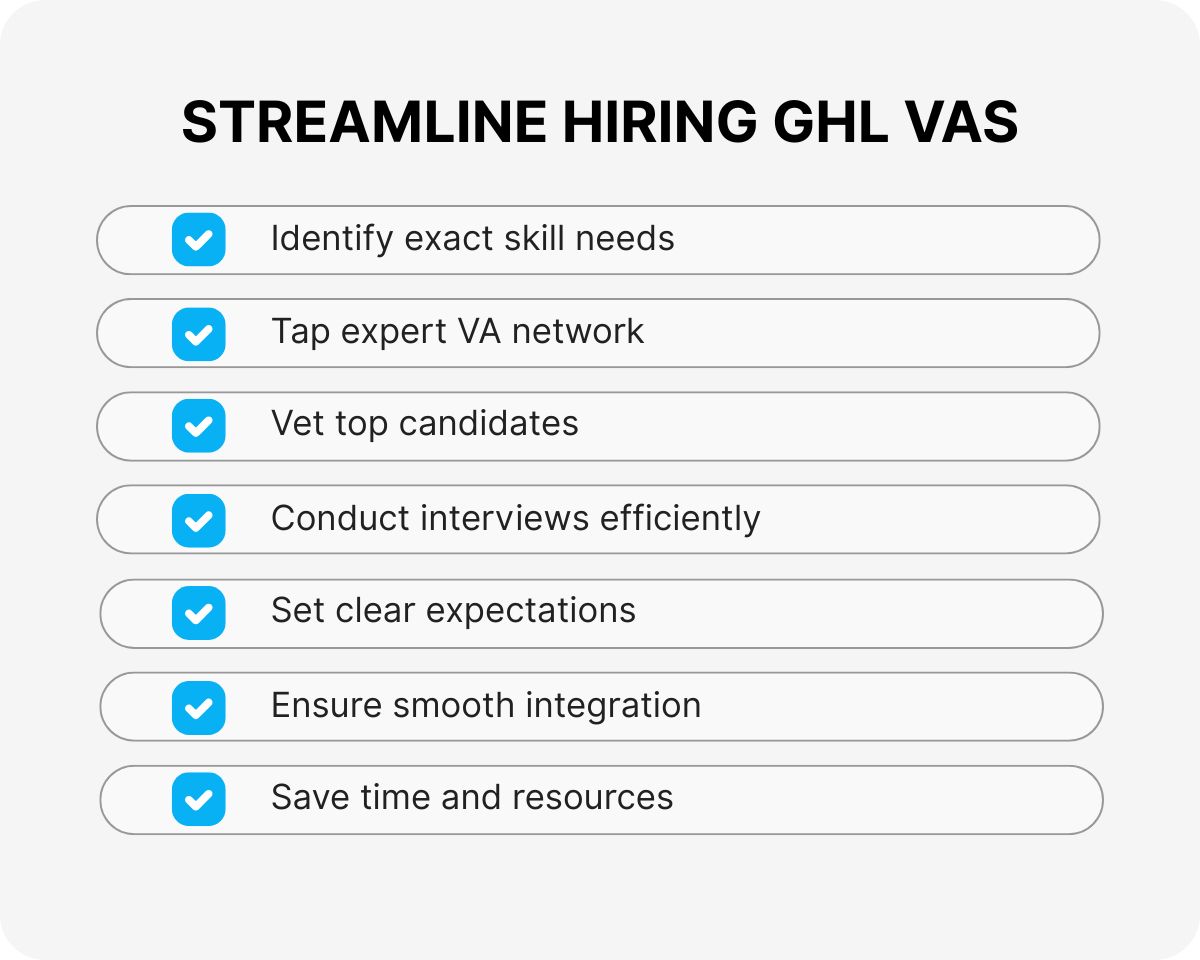 STREAMLINE HIRING GHL VAS

Identify exact skill needs

Tap expert VA network

Vet top candidates

Conduct interviews efficiently

Set clear expectations

Ensure smooth integration

Save time and resources